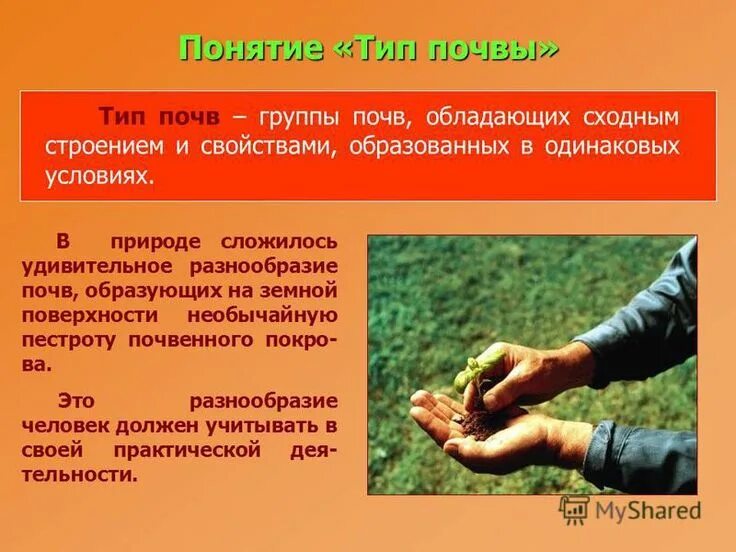 Понятие «Тип почвы»

Тип почв – группы почв, обладающих сходным строением и свойствами, образованных в одинаковых условиях.

В природе сложилось удивительное разнообразие почв, образующих на земной поверхности необычайную пестроту почвенного покрова.

Это разнообразие человек должен учитывать в своей практической деятельности.

MyShared